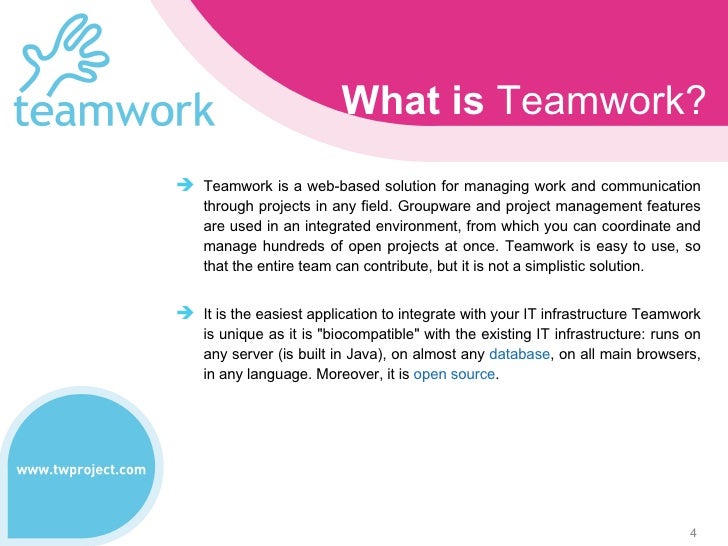 teamwork

What is Teamwork?

Teamwork is a web-based solution for managing work and communication through projects in any field. Groupware and project management features are used in an integrated environment, from which you can coordinate and manage hundreds of open projects at once. Teamwork is easy to use, so that the entire team can contribute, but it is not a simplistic solution.

It is the easiest application to integrate with your IT infrastructure Teamwork is unique as it is "biocompatible" with the existing IT infrastructure: runs on any server (is built in Java), on almost any database, on all main browsers, in any language. Moreover, it is open source.

www.twproject.com

4